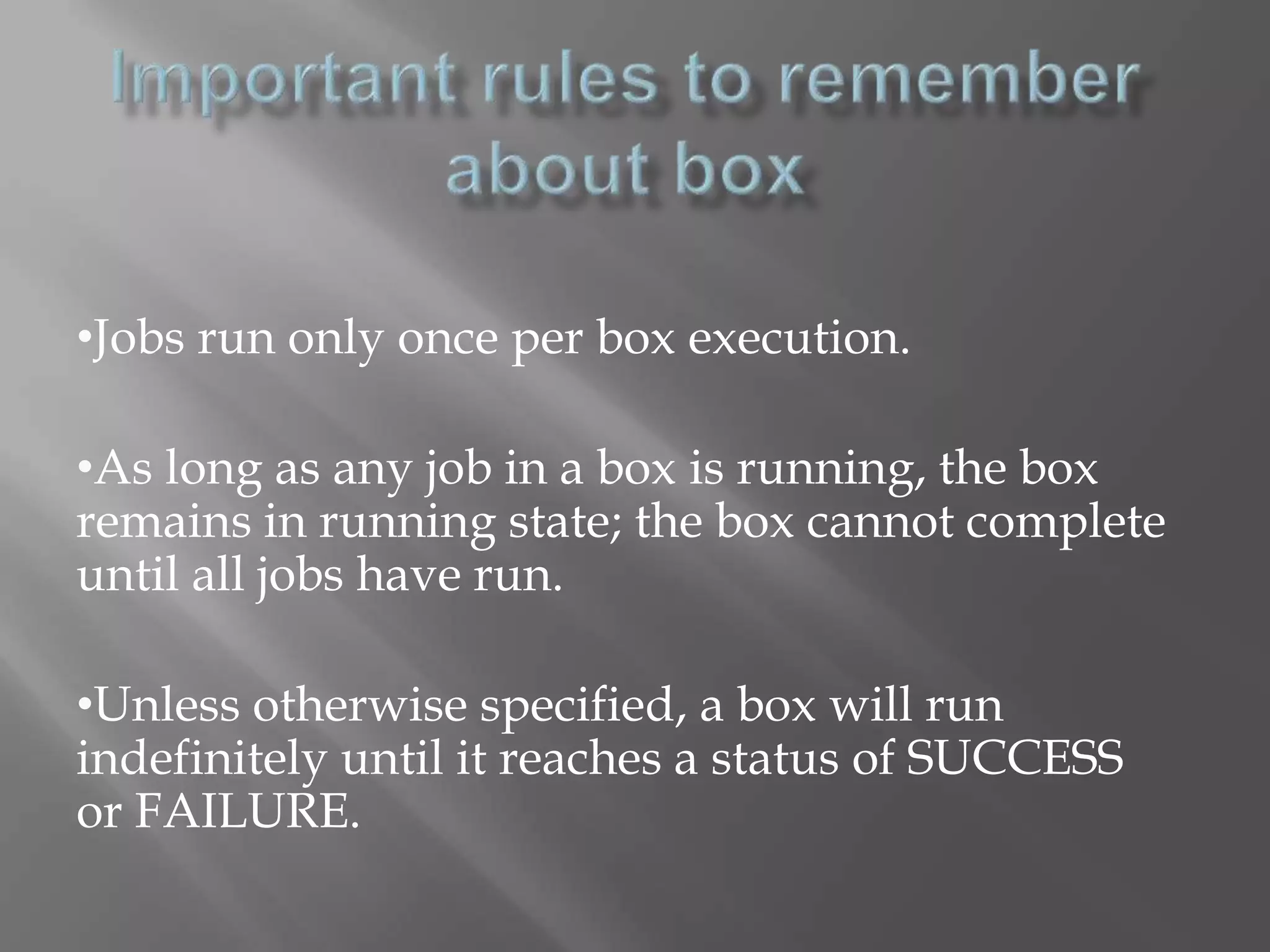 Important rules to remember about box

•Jobs run only once per box execution.

•As long as any job in a box is running, the box remains in running state; the box cannot complete until all jobs have run.

•Unless otherwise specified, a box will run indefinitely until it reaches a status of SUCCESS or FAILURE.